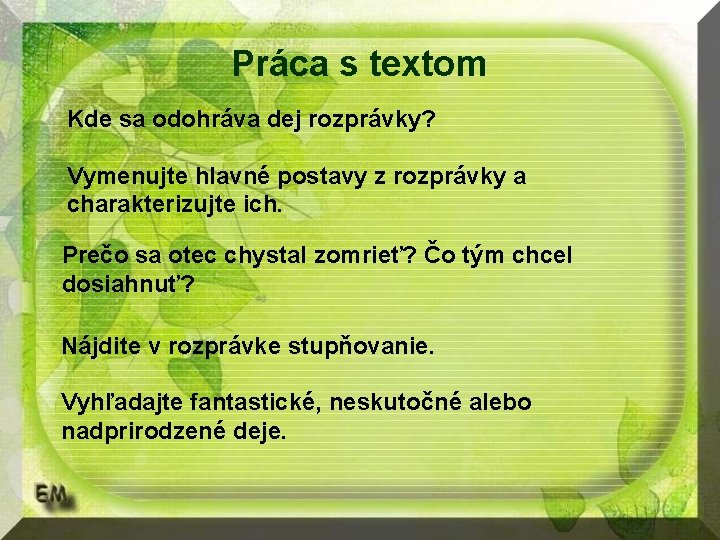 Práca s textom

Kde sa odohráva dej rozprávky?

Vymenujte hlavné postavy z rozprávky a charakterizujte ich.

Prečo sa otec chystal zomrieť? Čo tým chcel dosiahnuť?

Nájdite v rozprávke stupňovanie.

Vyhľadajte fantastické, neskutočné alebo nadprirodzené deje.

EM